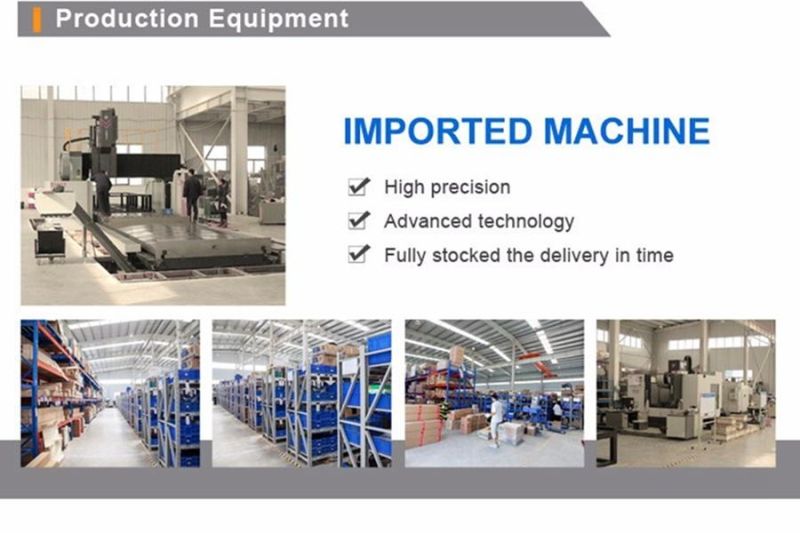 Production Equipment

IMPORTED MACHINE

High precision

Advanced technology

Fully stocked the delivery in time